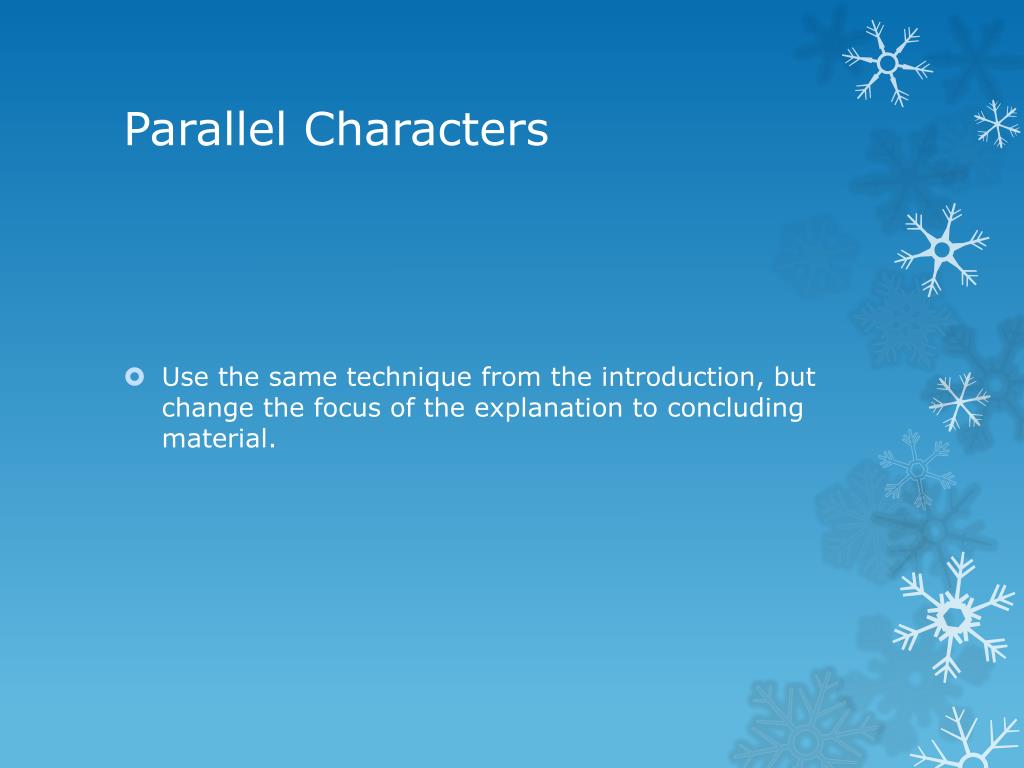 Parallel Characters

Use the same technique from the introduction, but change the focus of the explanation to concluding material.